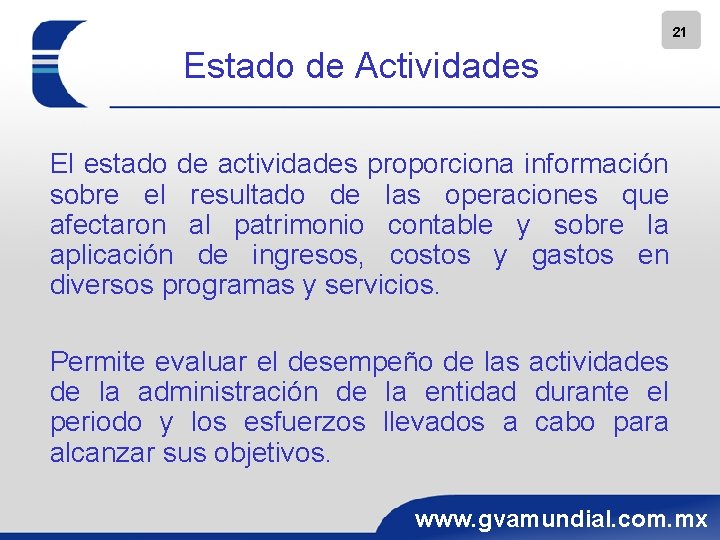 21

Estado de Actividades

El estado de actividades proporciona información sobre el resultado de las operaciones que afectaron al patrimonio contable y sobre la aplicación de ingresos, costos y gastos en diversos programas y servicios.

Permite evaluar el desempeño de las actividades de la administración de la entidad durante el periodo y los esfuerzos llevados a cabo para alcanzar sus objetivos.

www.gvamundial.com.mx